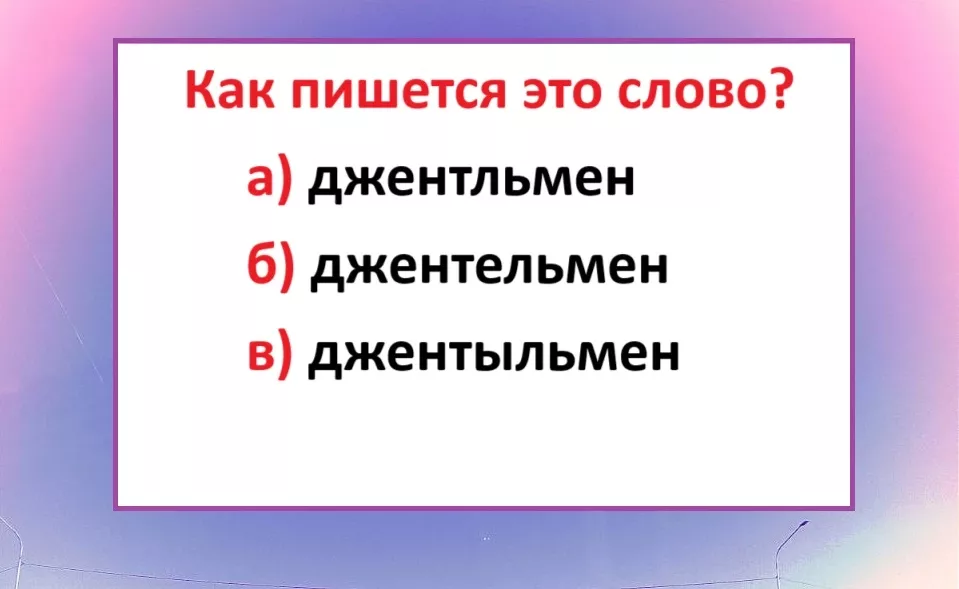 Как пишется это слово?

а) джентльмен

б) джентельмен

в) джентыльмен